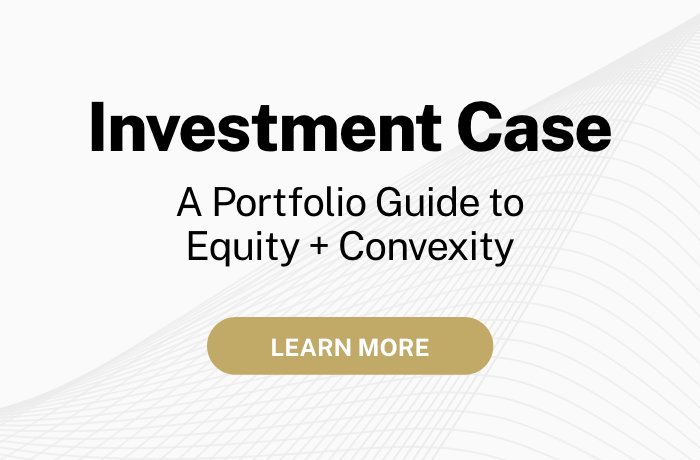 Investment Case

A Portfolio Guide to Equity + Convexity

LEARN MORE